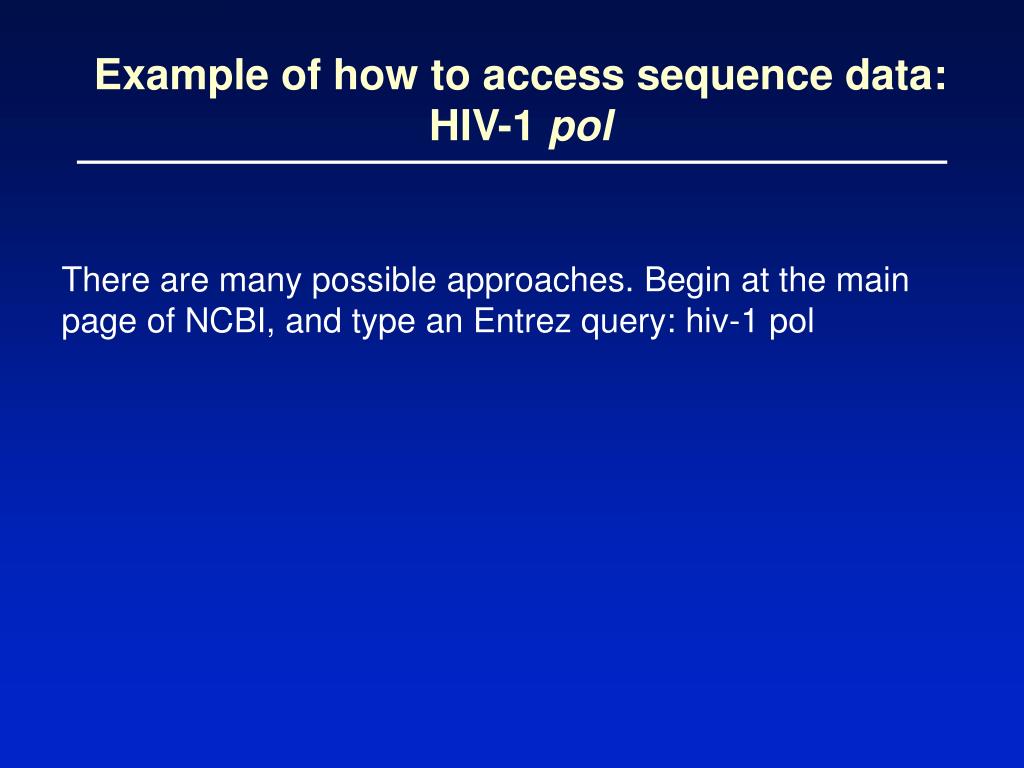 Example of how to access sequence data: HIV-1 pol

There are many possible approaches. Begin at the main page of NCBI, and type an Entrez query: hiv-1 pol